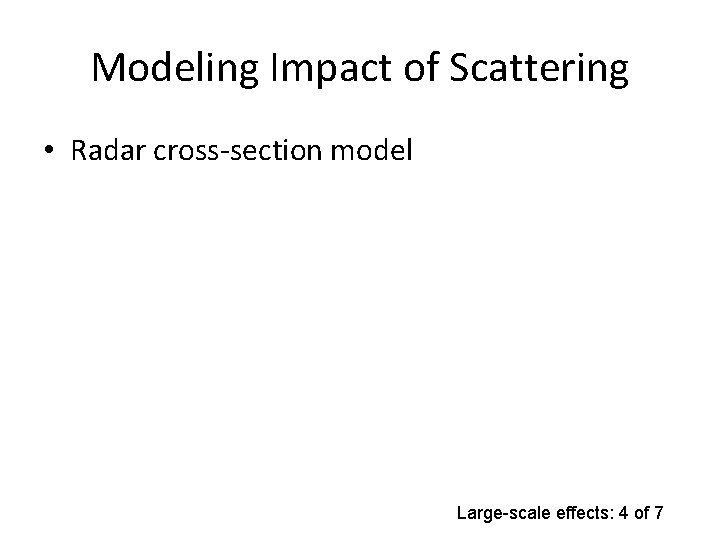 Modeling Impact of Scattering

• Radar cross-section model

Large-scale effects: 4 of 7